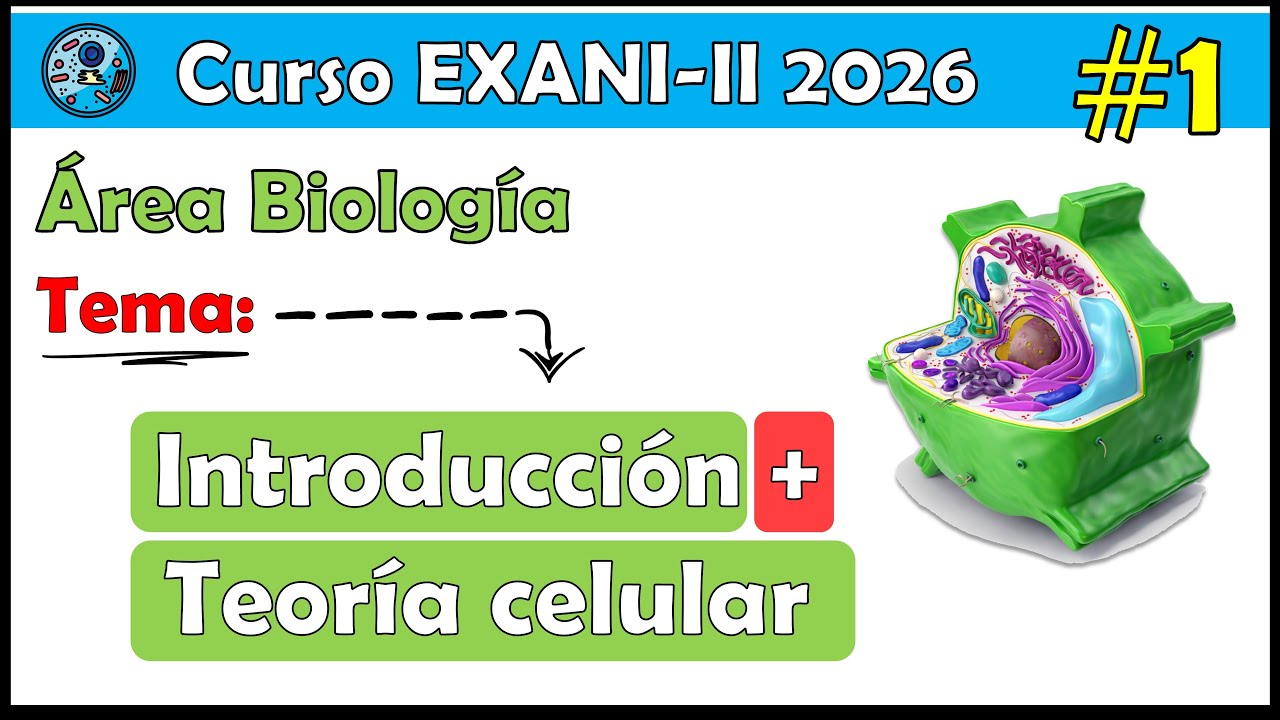 Curso EXANI-II 2026

#1

Área Biología

Tema:

Introducción +

Teoría celular